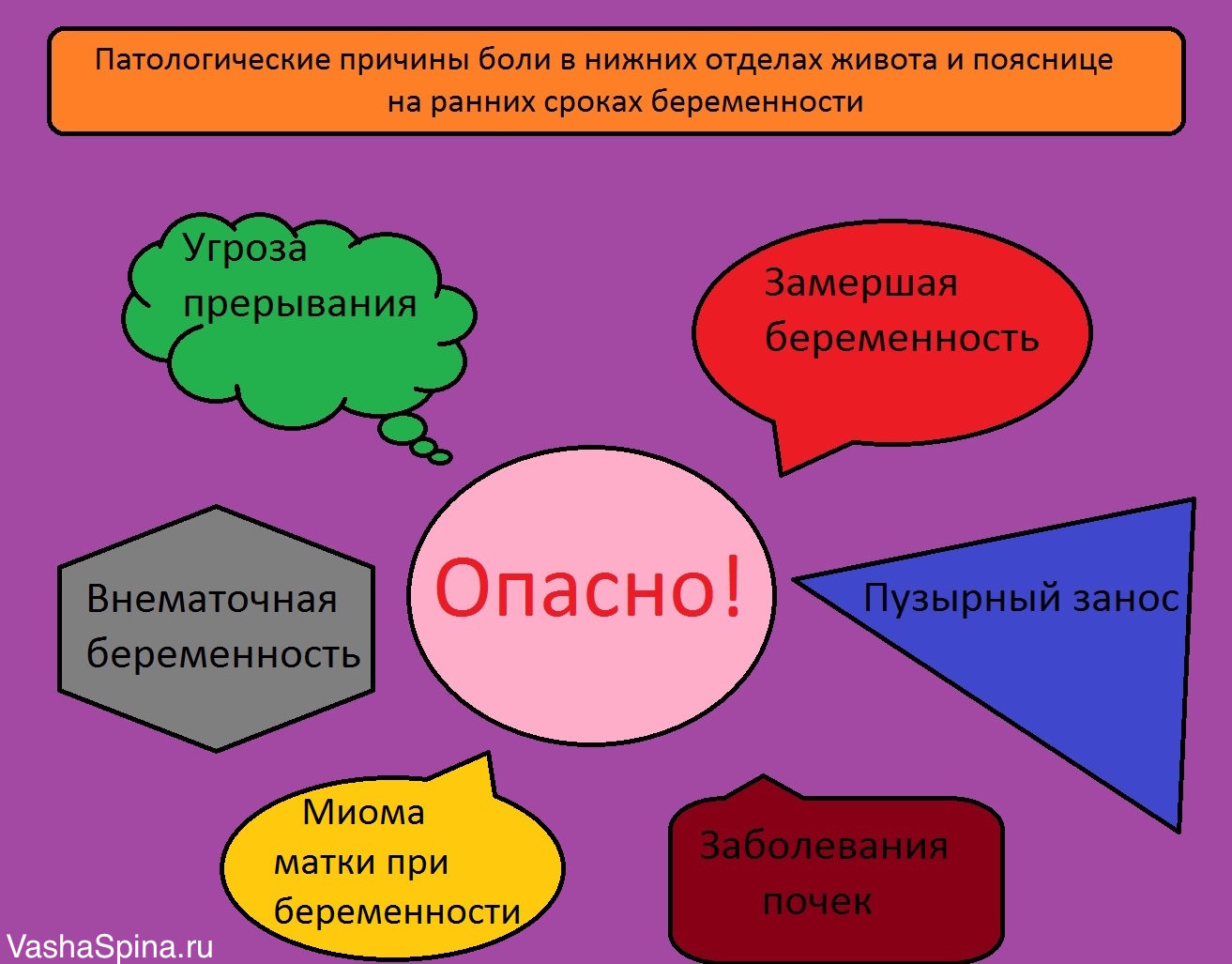 Патологические причины боли в нижних отделах живота и пояснице на ранних сроках беременности

Угроза прерывания

Замершая беременность

Внематочная беременность

Опасно!

Пузырный занос

Миома матки при беременности

Заболевания почек

VashaSpina.ru